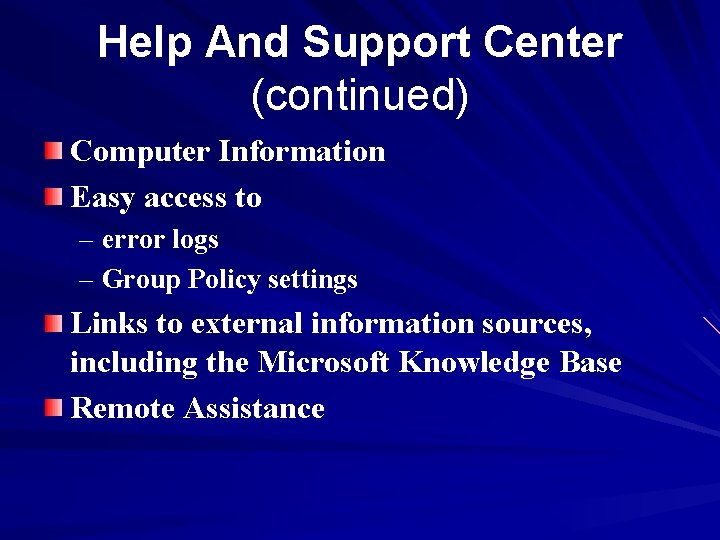 Help And Support Center
(continued)

Computer Information

Easy access to

– error logs

– Group Policy settings

Links to external information sources, including the Microsoft Knowledge Base

Remote Assistance